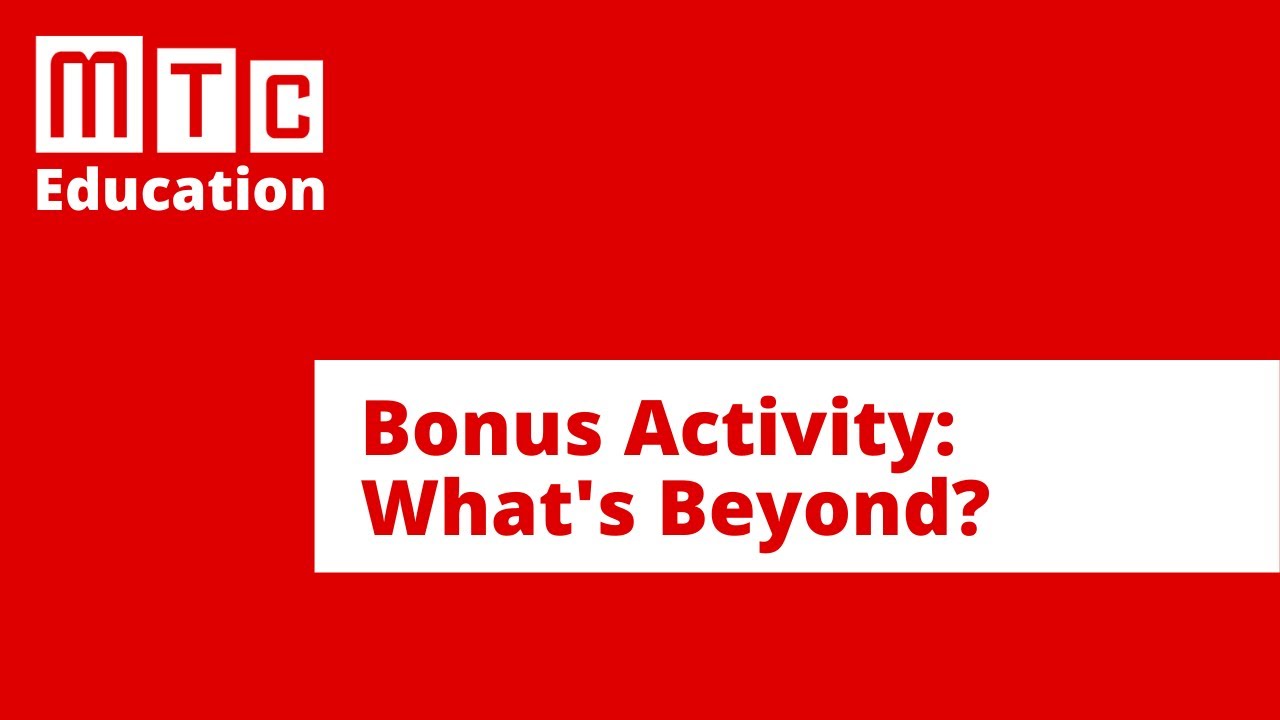 MTC
Education

Bonus Activity:
What's Beyond?